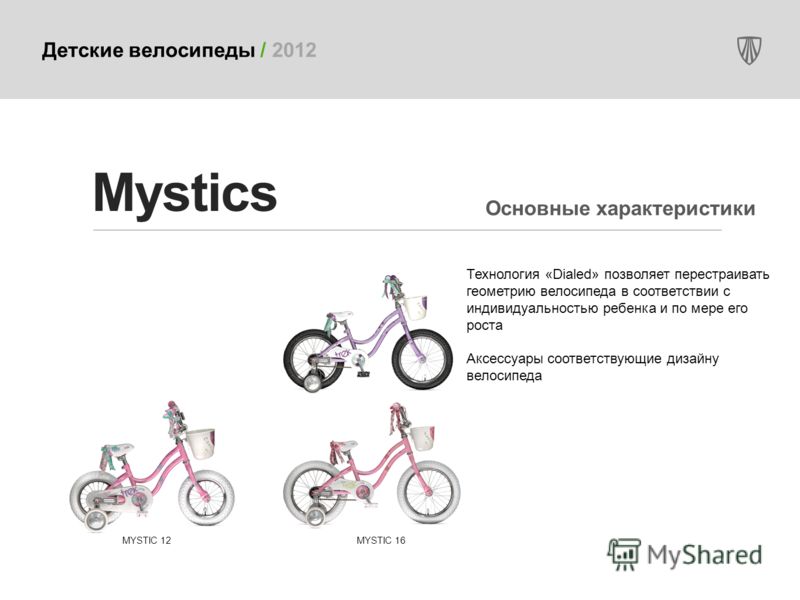 Детские велосипеды / 2012

Mystics

Основные характеристики

Технология «Dialed» позволяет перестраивать геометрию велосипеда в соответствии с индивидуальностью ребенка и по мере его роста

Аксессуары соответствующие дизайну велосипеда

MYSTIC 12

MYSTIC 16

MyShared